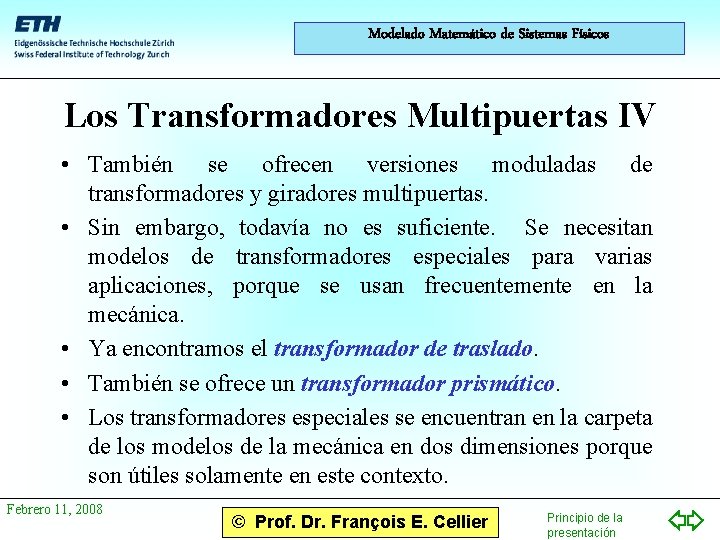 ETH
Eidgenössische Technische Hochschule Zürich
Swiss Federal Institute of Technology Zurich

Modelado Matemático de Sistemas Físicos

Los Transformadores Multipuertas IV

• También se ofrecen versiones moduladas de transformadores y giradores multipuertas.
• Sin embargo, todavía no es suficiente. Se necesitan modelos de transformadores especiales para varias aplicaciones, porque se usan frecuentemente en la mecánica.
• Ya encontramos el transformador de traslado.
• También se ofrece un transformador prismático.
• Los transformadores especiales se encuentran en la carpeta de los modelos de la mecánica en dos dimensiones porque son útiles solamente en este contexto.

Febrero 11, 2008

© Prof. Dr. François E. Cellier

Principio de la presentación